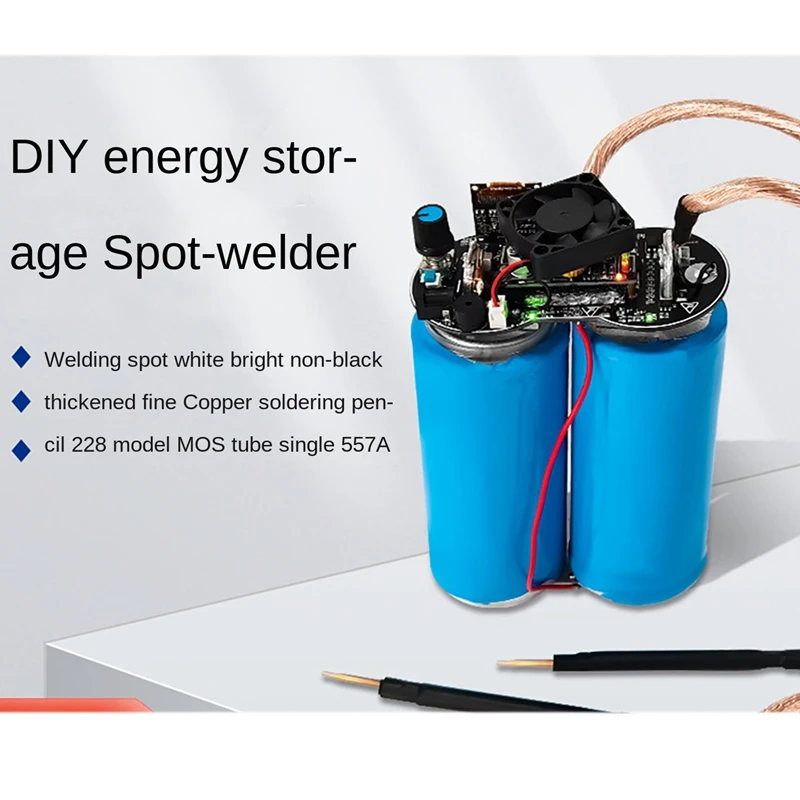 DIY energy storage Spot-welder

Welding spot white bright non-black

thickened fine Copper soldering pencil 228 model MOS tube single 557A